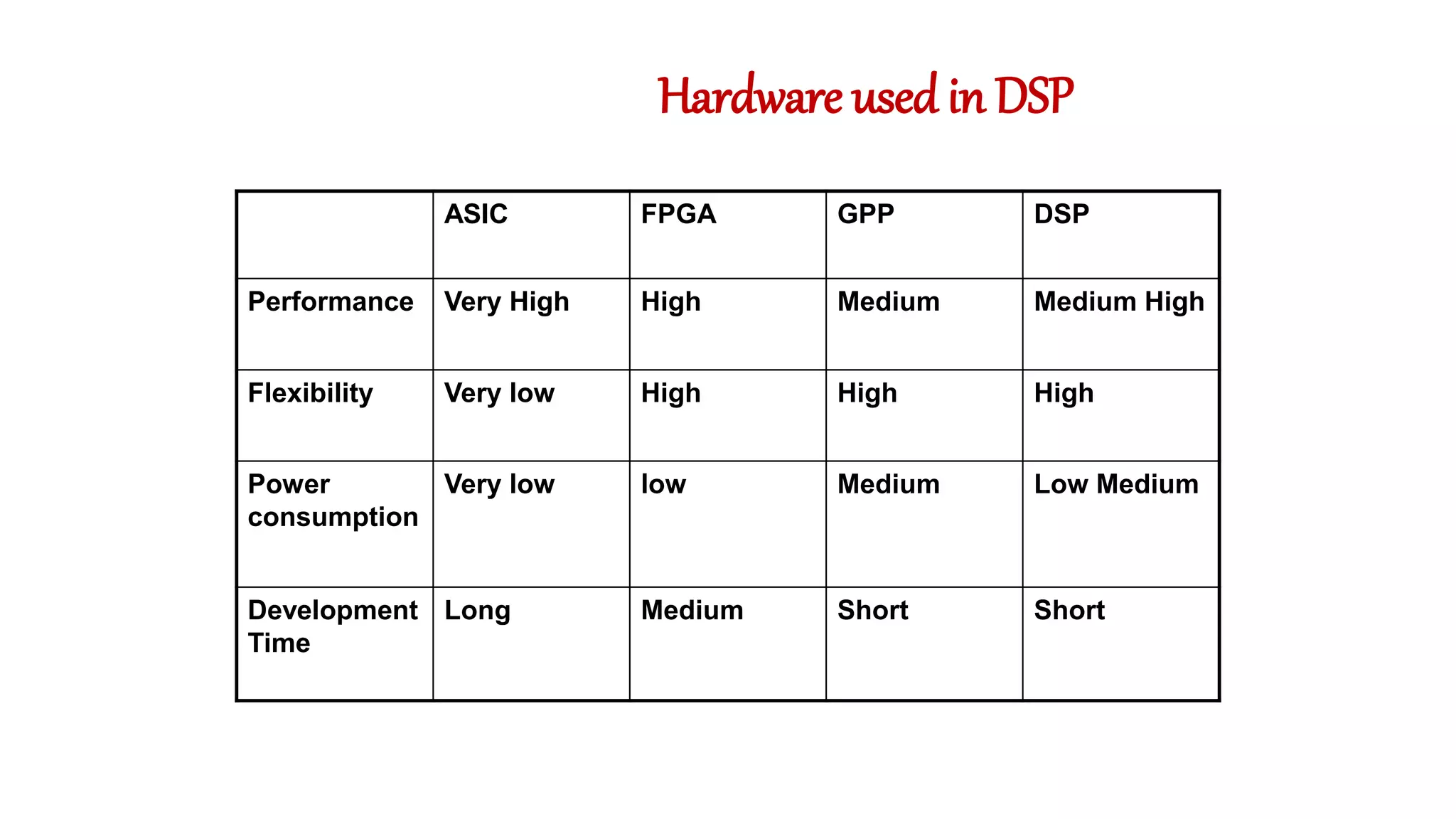 Hardware used in DSP

|  | ASIC | FPGA | GPP | DSP |
|---|---|---|---|---|
| Performance | Very High | High | Medium | Medium High |
| Flexibility | Very low | High | High | High |
| Power consumption | Very low | low | Medium | Low Medium |
| Development Time | Long | Medium | Short | Short |